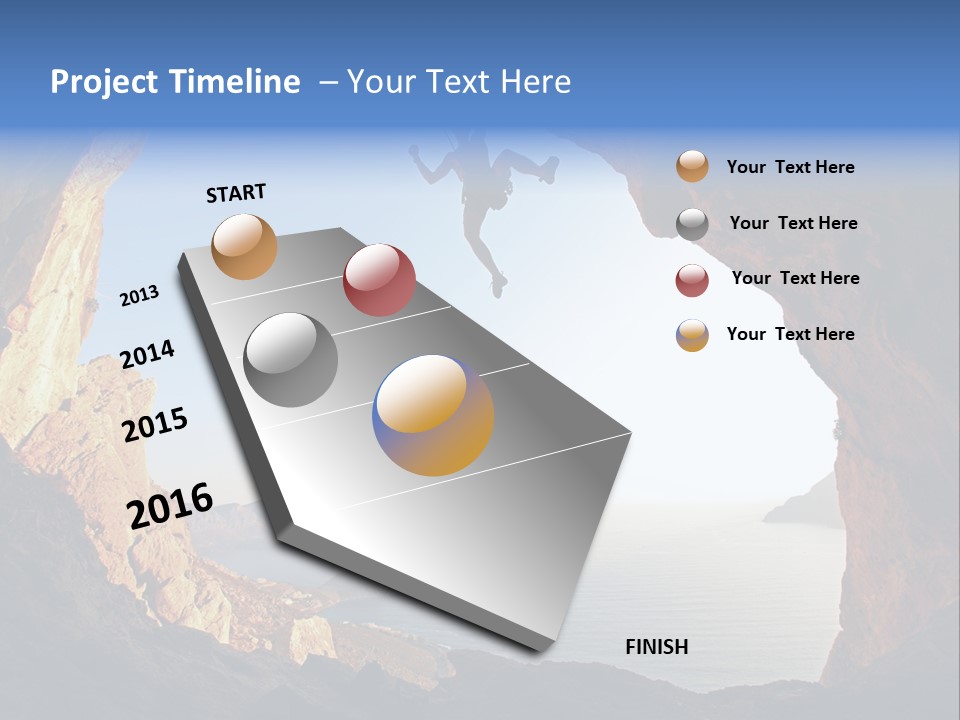 Project Timeline – Your Text Here

START

2013

2014

2015

2016

FINISH

Your Text Here

Your Text Here

Your Text Here

Your Text Here